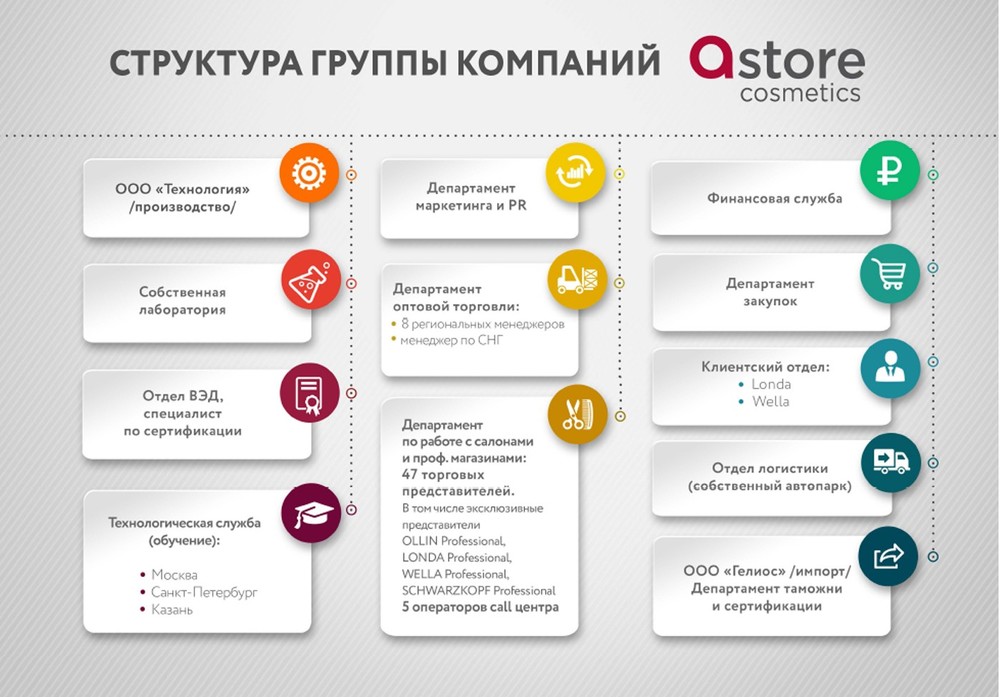 СТРУКТУРА ГРУППЫ КОМПАНИЙ astore cosmetics

ООО «Технология» /производство/

Собственная лаборатория

Отдел ВЭД, специалист по сертификации

Технологическая служба (обучение):
• Москва
• Санкт-Петербург
• Казань

Департамент маркетинга и PR

Департамент оптовой торговли:
• 8 региональных менеджеров
• менеджер по СНГ

Департамент по работе с салонами и проф. магазинами:
47 торговых представителей.
В том числе эксклюзивные представители
OLLIN Professional,
LONDA Professional,
WELLA Professional,
SCHWARZKOPF Professional
5 операторов call центра

Финансовая служба

Департамент закупок

Клиентский отдел:
• Londa
• Wella

Отдел логистики (собственный автопарк)

ООО «Гелиос» /импорт/ Департамент таможни и сертификации